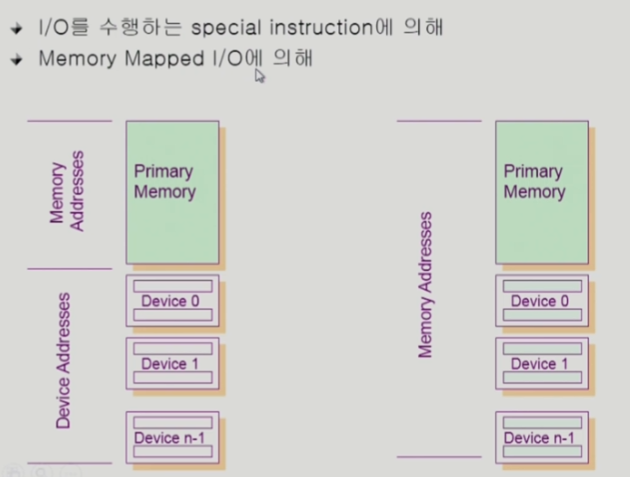 I/O를 수행하는 special instruction에 의해

Memory Mapped I/O에 의해

Memory Addresses

Primary Memory

Device Addresses

Device 0

Device 1

Device n-1

Memory Addresses

Primary Memory

Device 0

Device 1

Device n-1